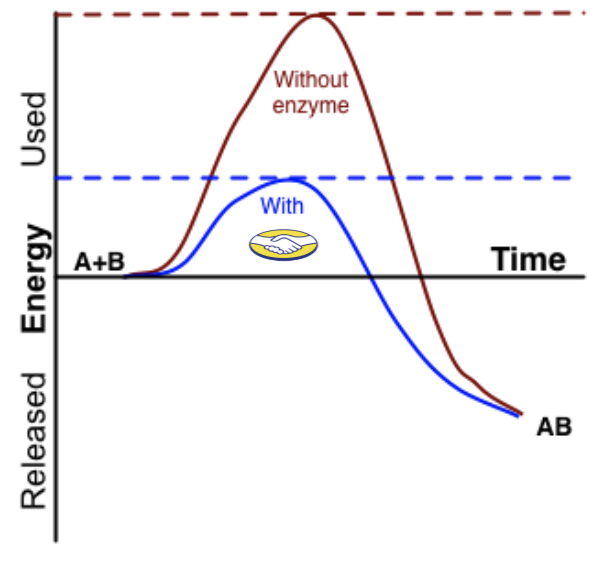 Used
Energy
Released
Without enzyme
With
A+B
Time
AB